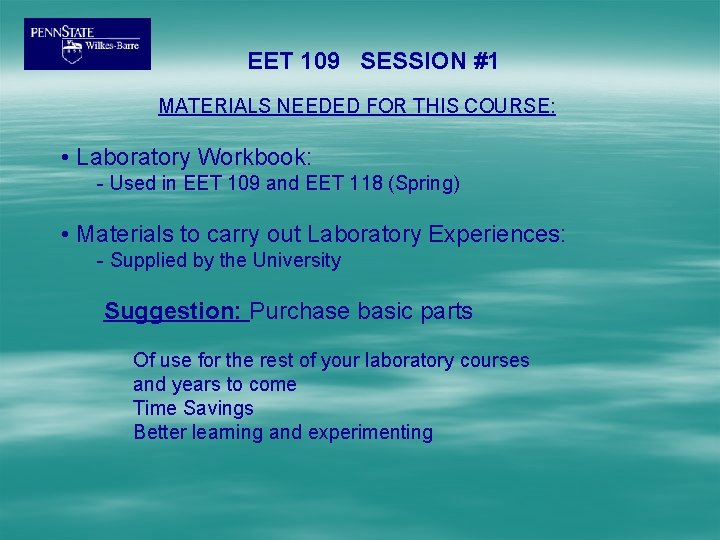 PENNSTATE
Wilkes-Barre

EET 109 SESSION #1

MATERIALS NEEDED FOR THIS COURSE:

• Laboratory Workbook:
- Used in EET 109 and EET 118 (Spring)

• Materials to carry out Laboratory Experiences:
- Supplied by the University

Suggestion: Purchase basic parts

Of use for the rest of your laboratory courses and years to come
Time Savings
Better learning and experimenting